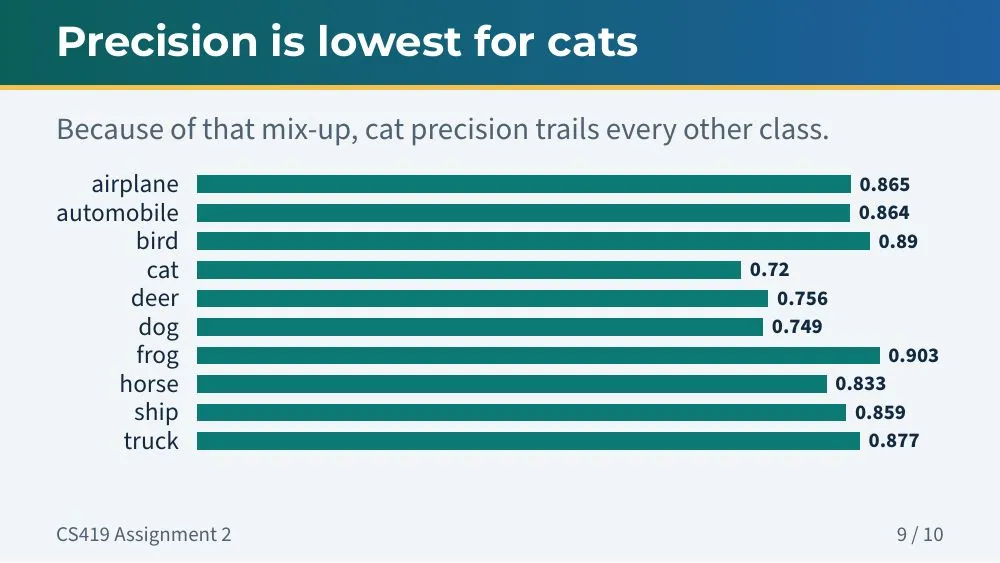 Precision is lowest for cats

Because of that mix-up, cat precision trails every other class.

airplane 0.865
automobile 0.864
bird 0.89
cat 0.72
deer 0.756
dog 0.749
frog 0.903
horse 0.833
ship 0.859
truck 0.877

CS419 Assignment 2

9 / 10